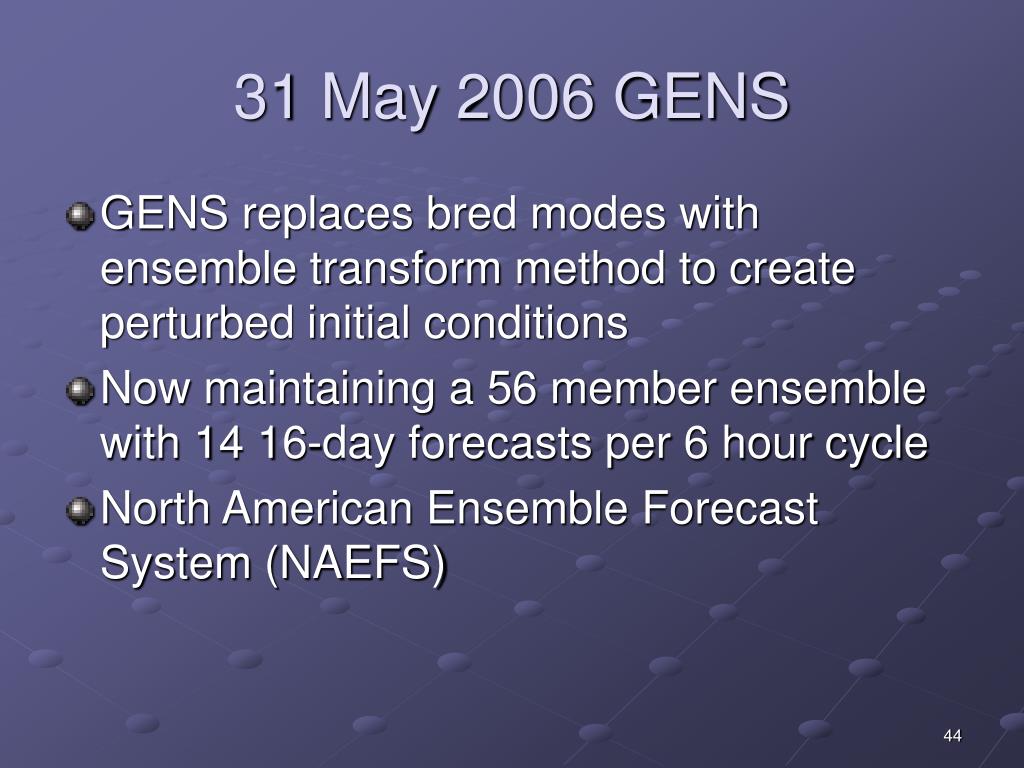 31 May 2006 GENS

GENS replaces bred modes with ensemble transform method to create perturbed initial conditions

Now maintaining a 56 member ensemble with 14 16-day forecasts per 6 hour cycle

North American Ensemble Forecast System (NAEFS)

44